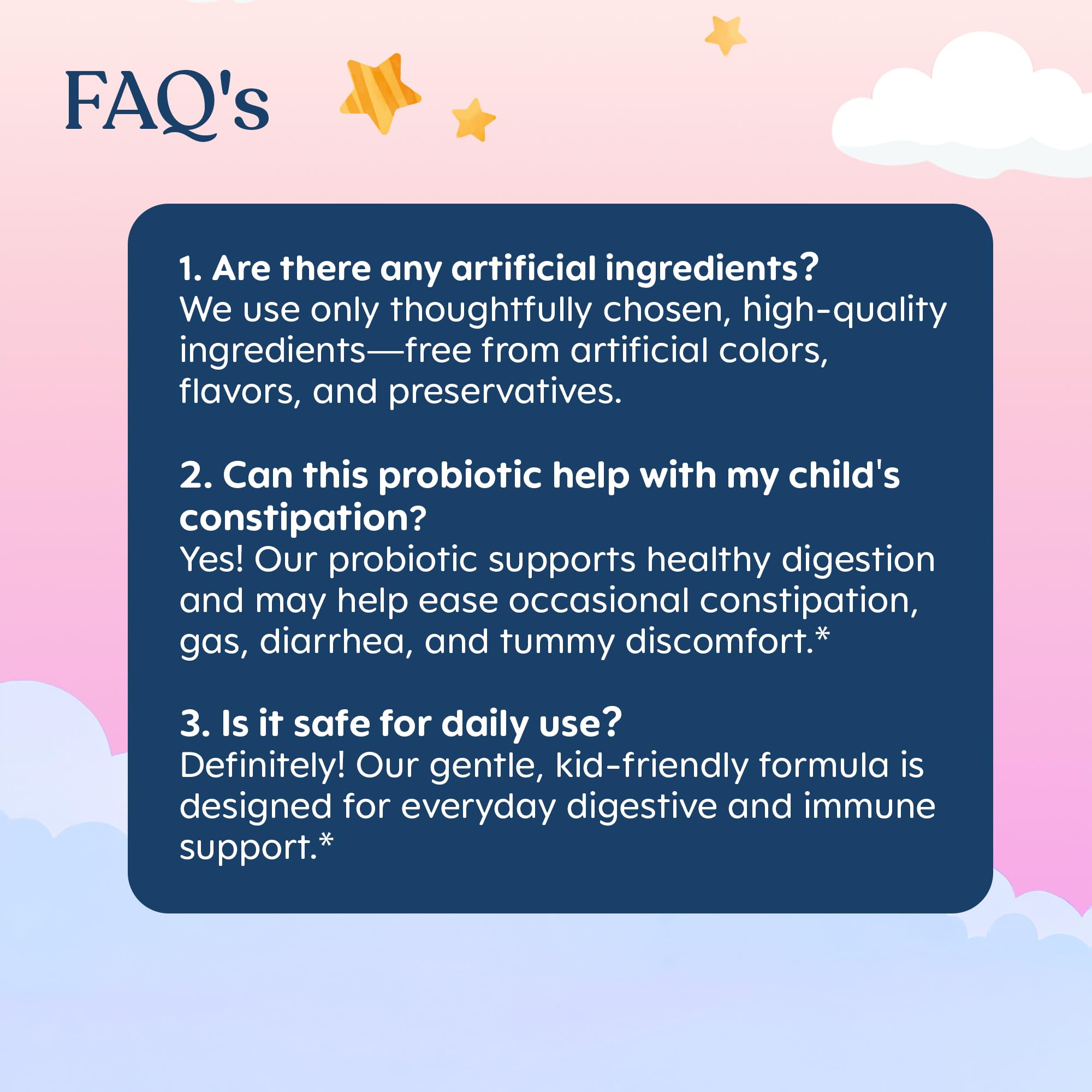 FAQ's

1. Are there any artificial ingredients?
We use only thoughtfully chosen, high-quality ingredients—free from artificial colors, flavors, and preservatives.

2. Can this probiotic help with my child's constipation?
Yes! Our probiotic supports healthy digestion and may help ease occasional constipation, gas, diarrhea, and tummy discomfort.*

3. Is it safe for daily use?
Definitely! Our gentle, kid-friendly formula is designed for everyday digestive and immune support.*